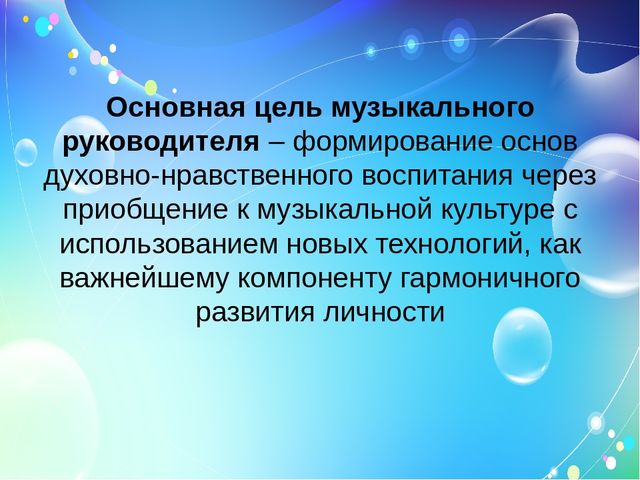 Основная цель музыкального руководителя – формирование основ духовно-нравственного воспитания через приобщение к музыкальной культуре с использованием новых технологий, как важнейшему компоненту гармоничного развития личности